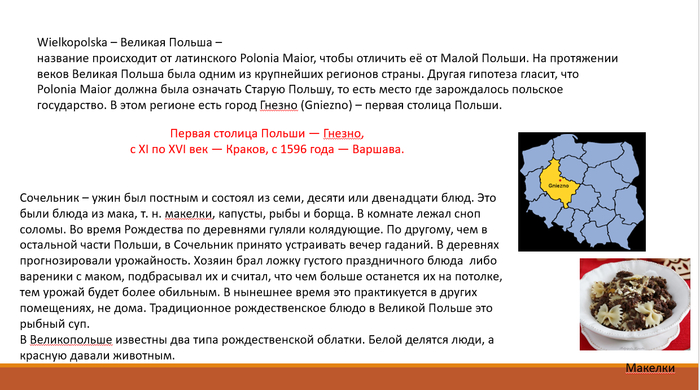 Wielkopolska – Великая Польша –
название происходит от латинского Polonia Maior, чтобы отличить её от Малой Польши. На протяжении веков Великая Польша была одним из крупнейших регионов страны. Другая гипотеза гласит, что Polonia Maior должна была означать Старую Польшу, то есть место где зарождалось польское государство. В этом регионе есть город Гнезно (Gniezno) – первая столица Польши.

Первая столица Польши — Гнезно,
с XI по XVI век — Краков, с 1596 года — Варшава.

Gniezno

Сочельник – ужин был постным и состоял из семи, десяти или двенадцати блюд. Это были блюда из мака, т. н. макелки, капусты, рыбы и борща. В комнате лежал сноп соломы. Во время Рождества по деревнями гуляли колядующие. По другому, чем в остальной части Польши, в Сочельник принято устраивать вечер гаданий. В деревнях прогнозировали урожайность. Хозяин брал ложку густого праздничного блюда либо вареники с маком, подбрасывал их и считал, что чем больше останется их на потолке, тем урожай будет более обильным. В нынешнее время это практикуется в других помещениях, не дома. Традиционное рождественское блюдо в Великой Польше это рыбный суп.
В Великопольше известны два типа рождественской облатки. Белой делятся люди, а красную давали животным.

Макелки